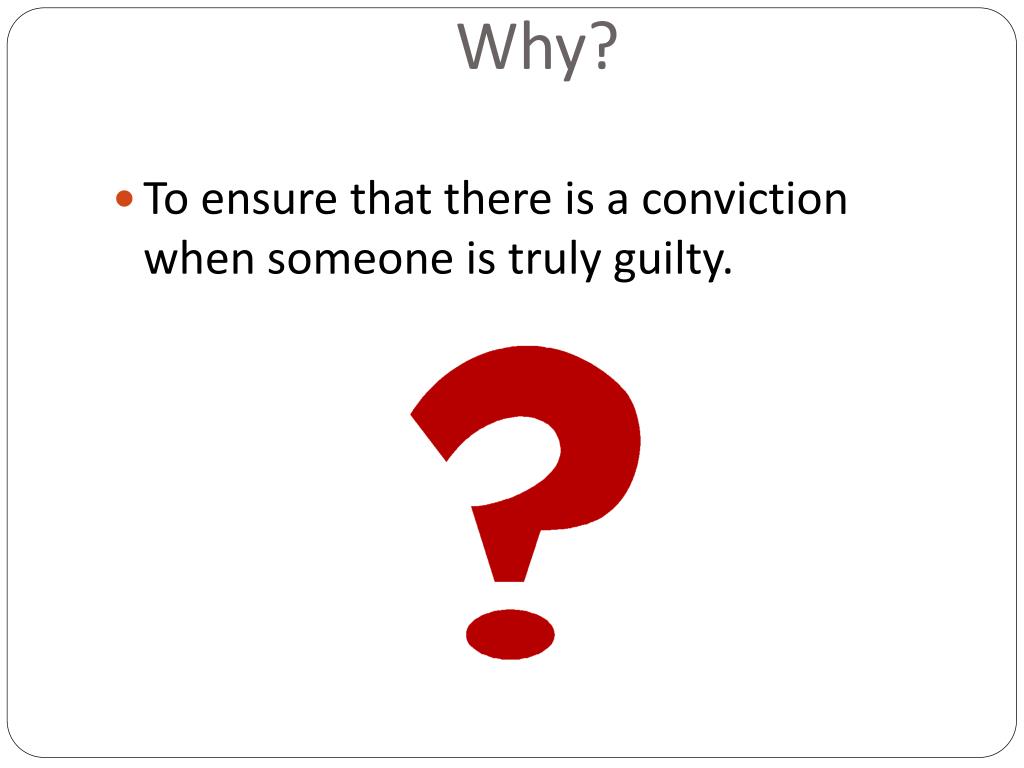 Why?

To ensure that there is a conviction when someone is truly guilty.

?